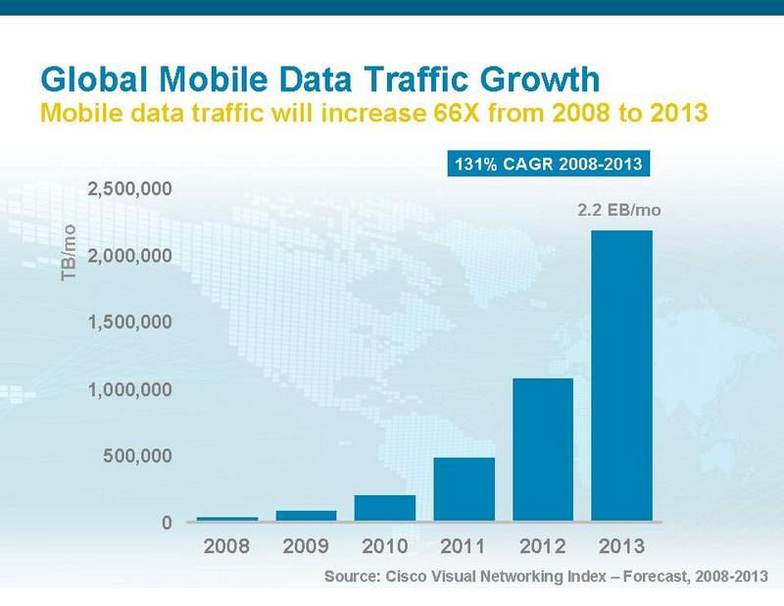 Global Mobile Data Traffic Growth
Mobile data traffic will increase 66X from 2008 to 2013

131% CAGR 2008-2013

TB/mo

2,500,000
2,000,000
1,500,000
1,000,000
500,000
0

2.2 EB/mo

2008 2009 2010 2011 2012 2013

Source: Cisco Visual Networking Index – Forecast, 2008-2013